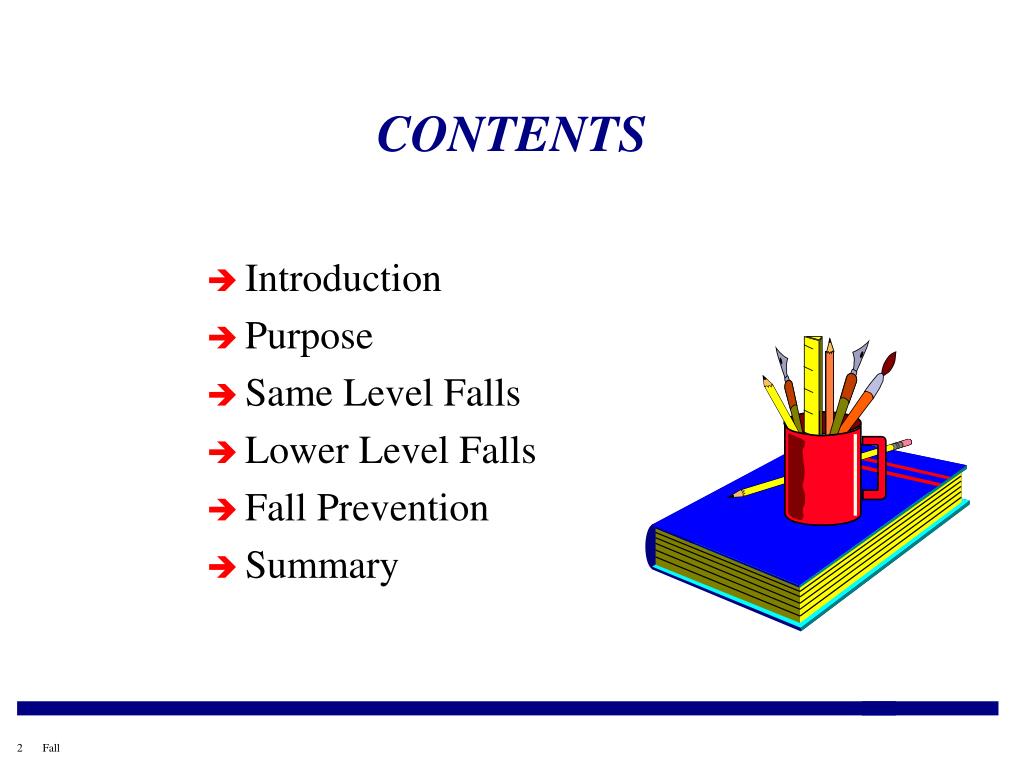 CONTENTS

➔ Introduction
➔ Purpose
➔ Same Level Falls
➔ Lower Level Falls
➔ Fall Prevention
➔ Summary

2 Fall